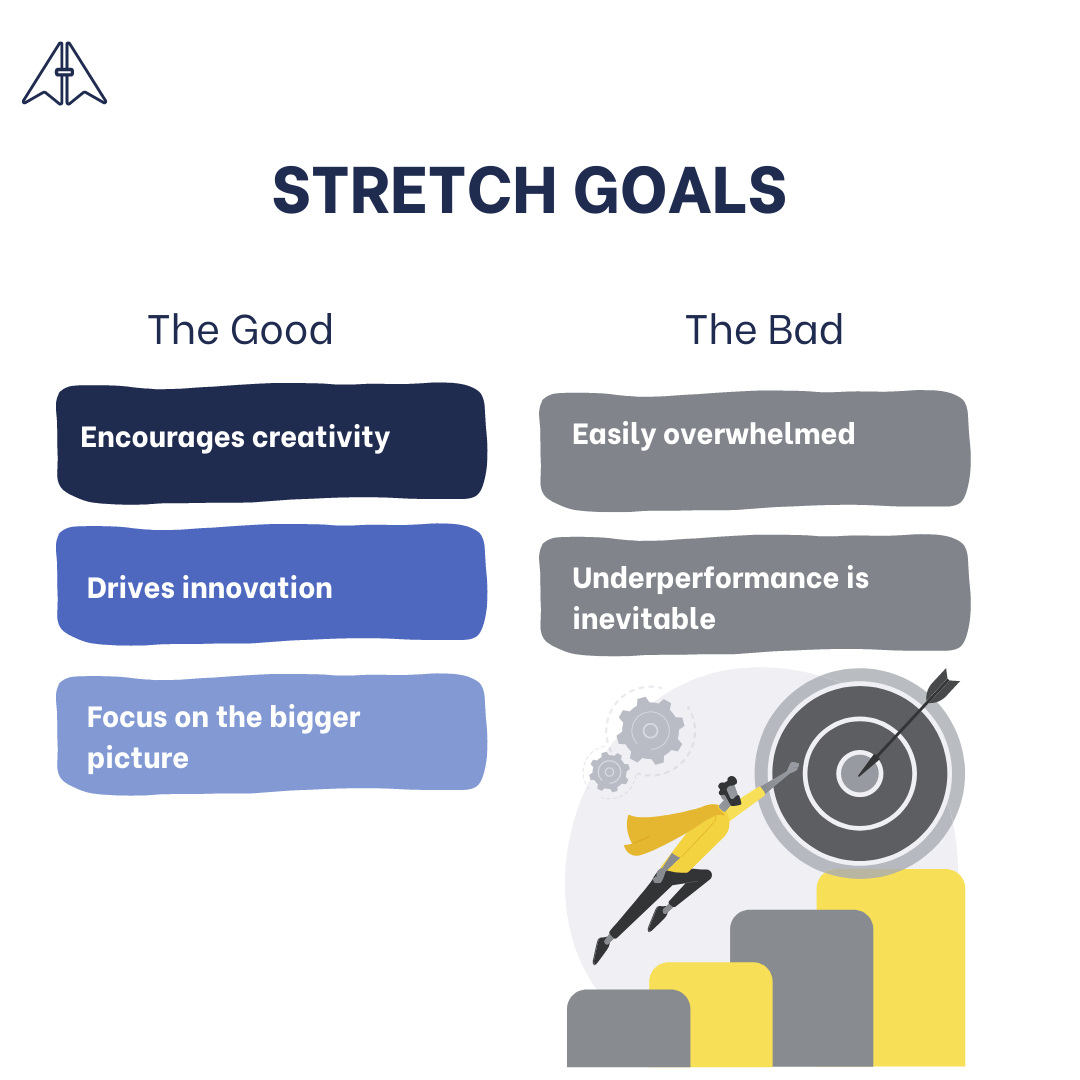 STRETCH GOALS

The Good

Encourages creativity

Drives innovation

Focus on the bigger picture

The Bad

Easily overwhelmed

Underperformance is inevitable